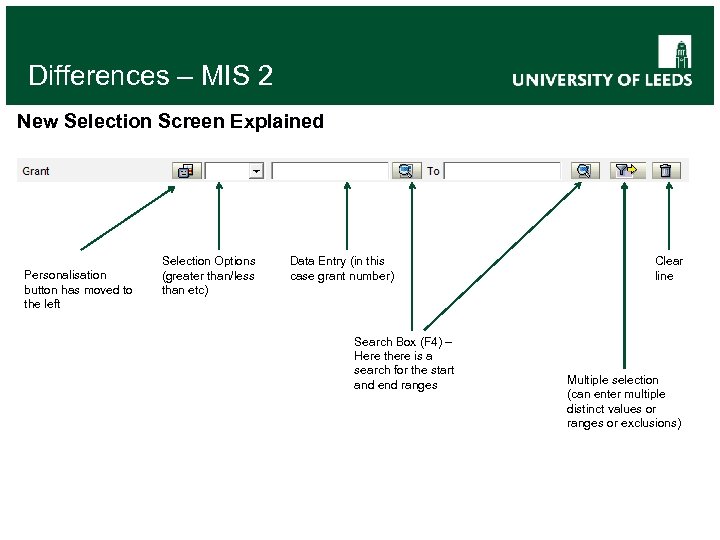 Differences – MIS 2

UNIVERSITY OF LEEDS

New Selection Screen Explained

Grant

To

Personalisation button has moved to the left

Selection Options (greater than/less than etc)

Data Entry (in this case grant number)

Clear line

Search Box (F4) – Here there is a search for the start and end ranges

Multiple selection (can enter multiple distinct values or ranges or exclusions)